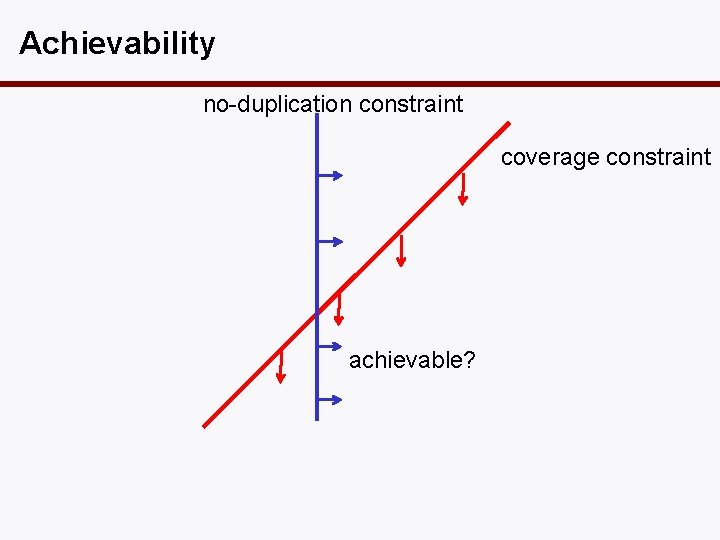 Achievability

no-duplication constraint

coverage constraint

achievable?